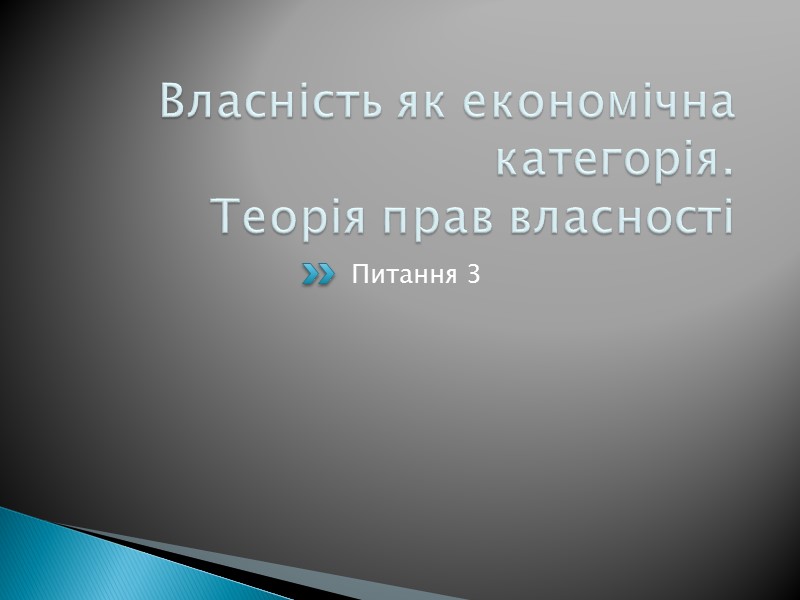 Власність як економічна категорія.
Теорія прав власності

Питання 3